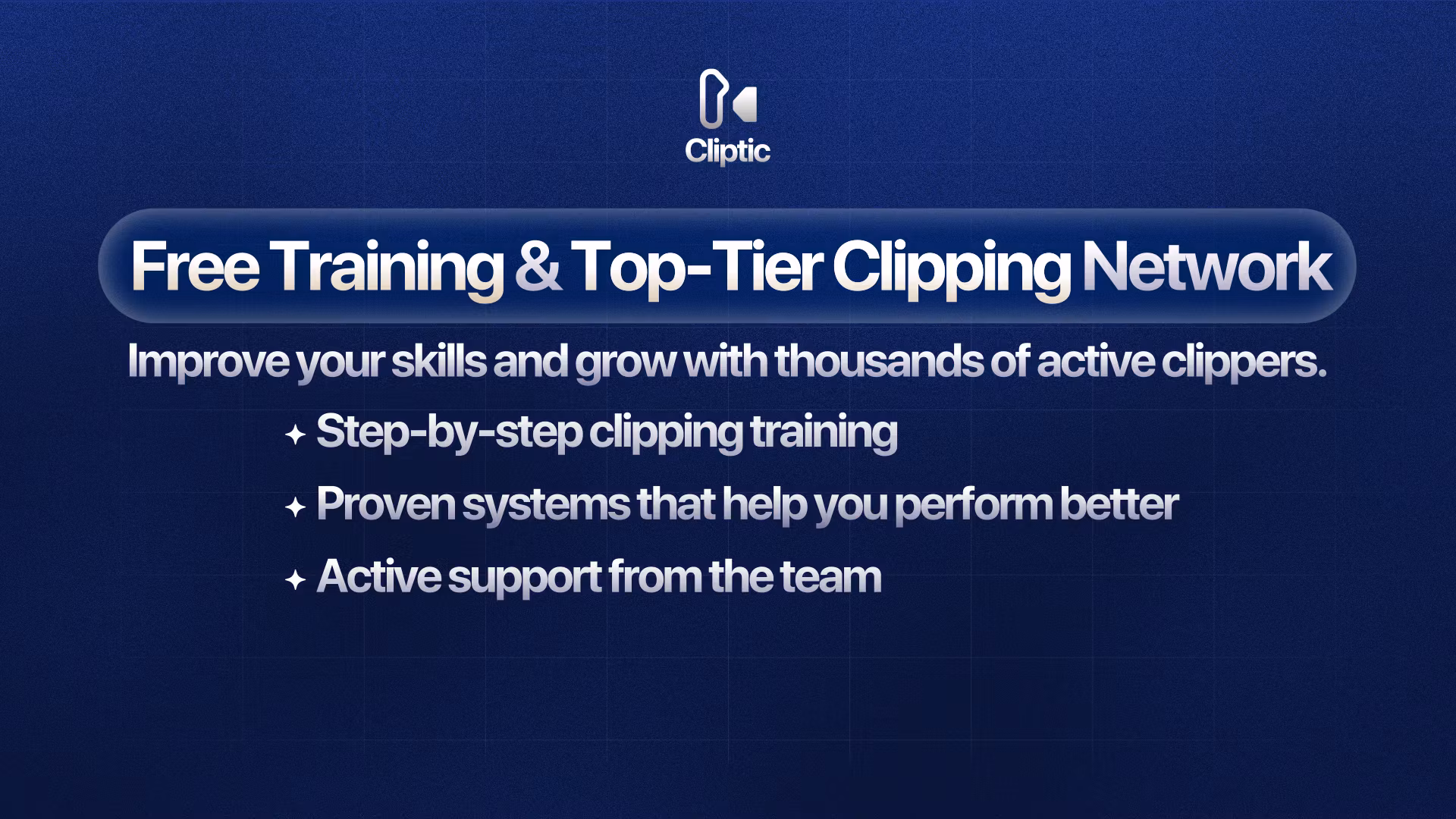 Cliptic

Free Training & Top-Tier Clipping Network

Improve your skills and grow with thousands of active clippers.

✦ Step-by-step clipping training
✦ Proven systems that help you perform better
✦ Active support from the team